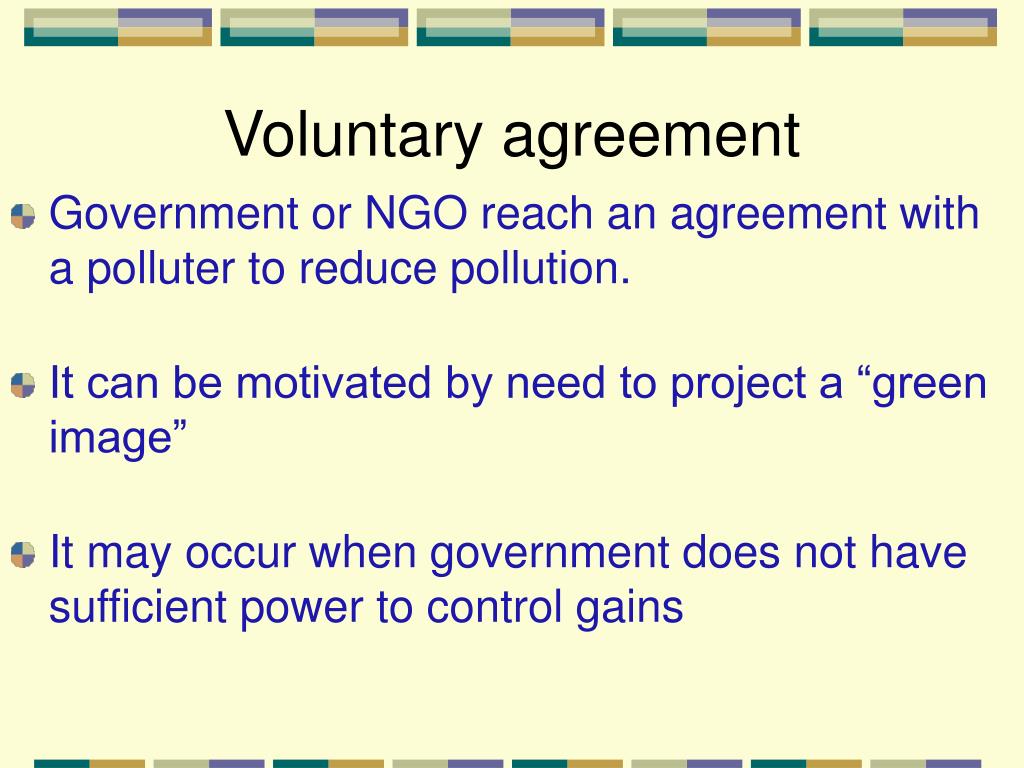 Voluntary agreement

Government or NGO reach an agreement with a polluter to reduce pollution.

It can be motivated by need to project a “green image”

It may occur when government does not have sufficient power to control gains